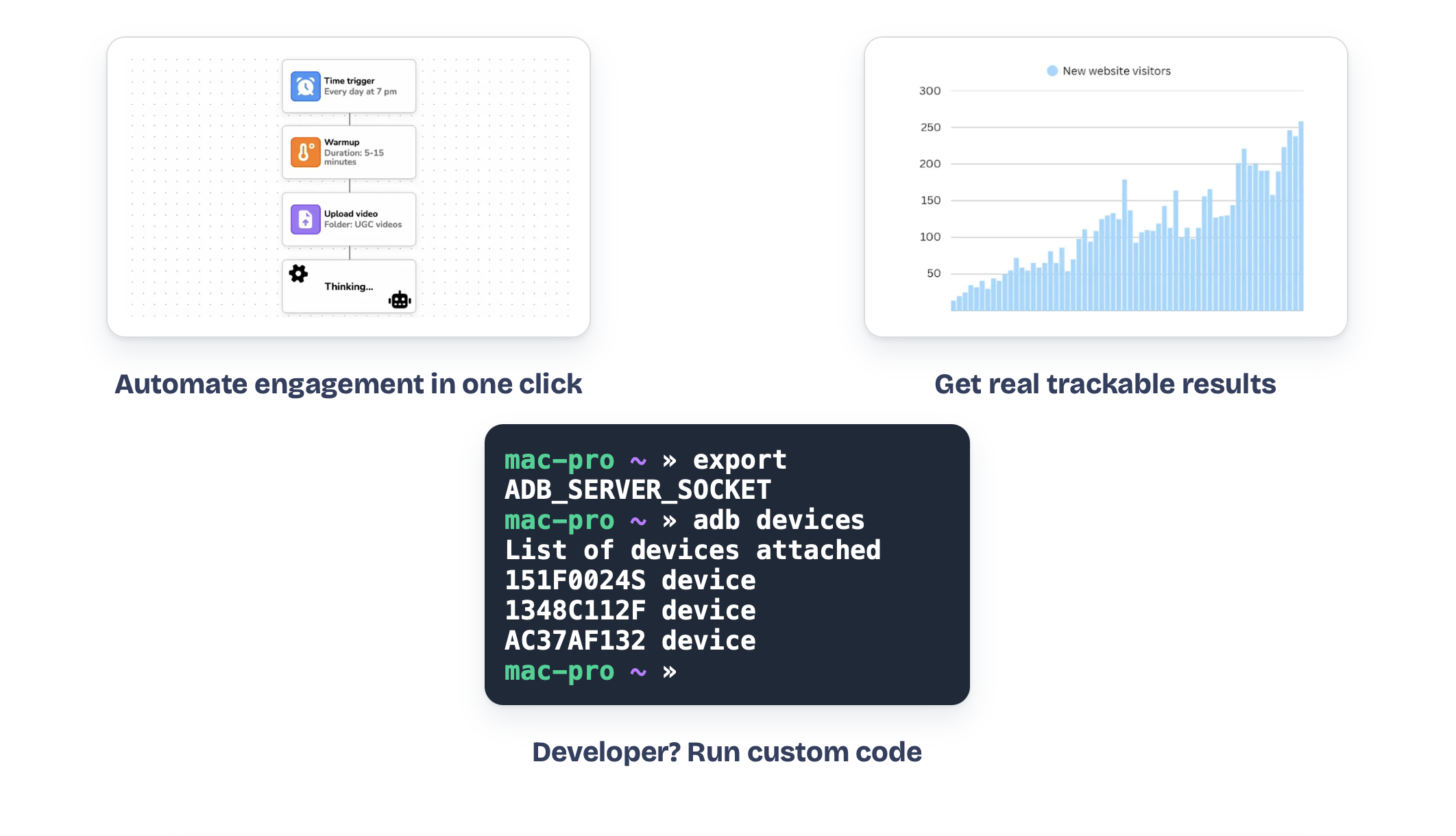 Time trigger
Every day at 7 pm

Warmup
Duration: 5-15 minutes

Upload video
Folder: UGC videos

Thinking...

Automate engagement in one click

New website visitors

300
250
200
150
100
50

Get real trackable results

mac-pro ~ » export ADB_SERVER_SOCKET
mac-pro ~ » adb devices
List of devices attached
151F0024S device
1348C112F device
AC37AF132 device
mac-pro ~ »

Developer? Run custom code